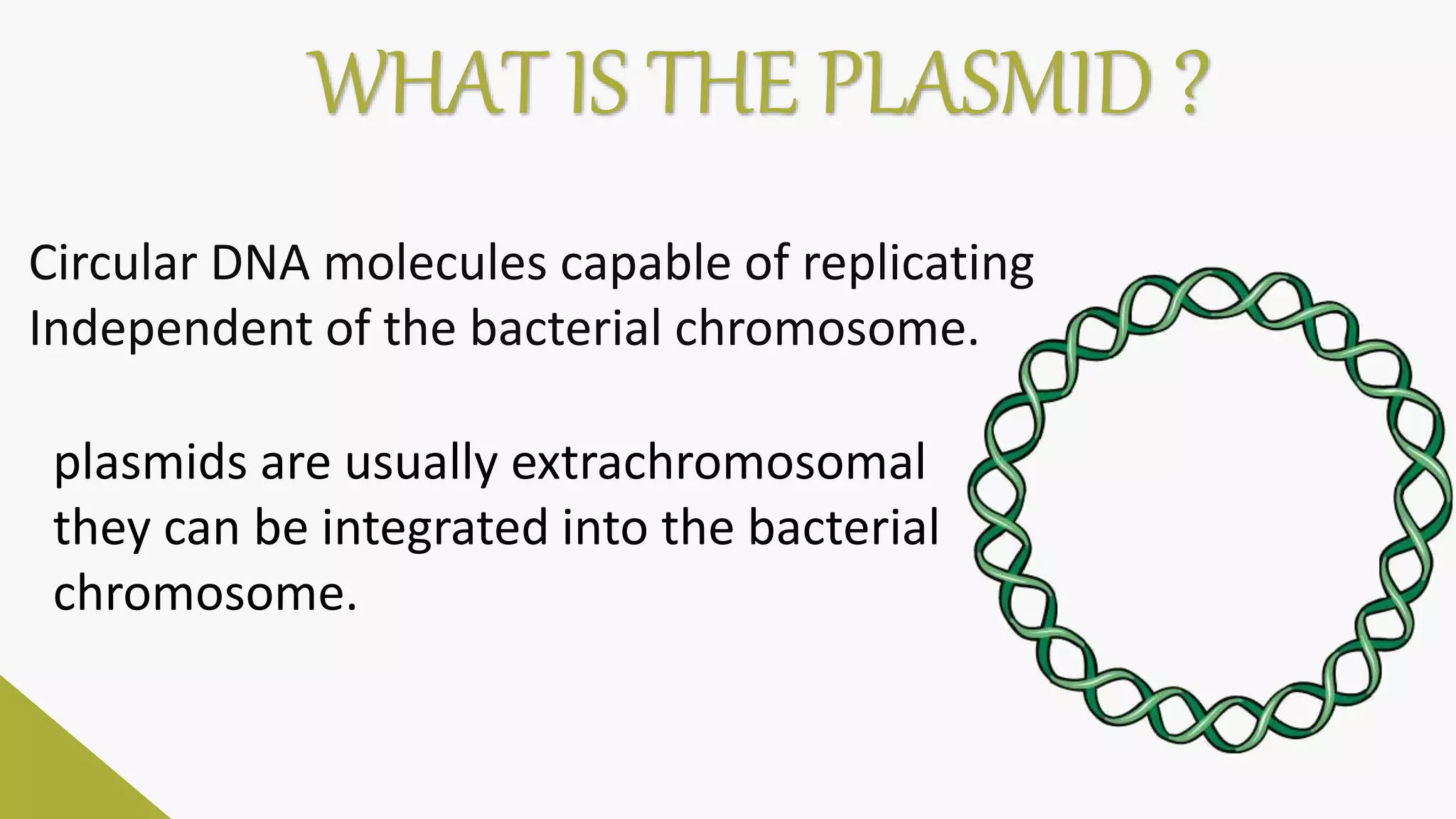 WHAT IS THE PLASMID ?

Circular DNA molecules capable of replicating Independent of the bacterial chromosome.

plasmids are usually extrachromosomal they can be integrated into the bacterial chromosome.